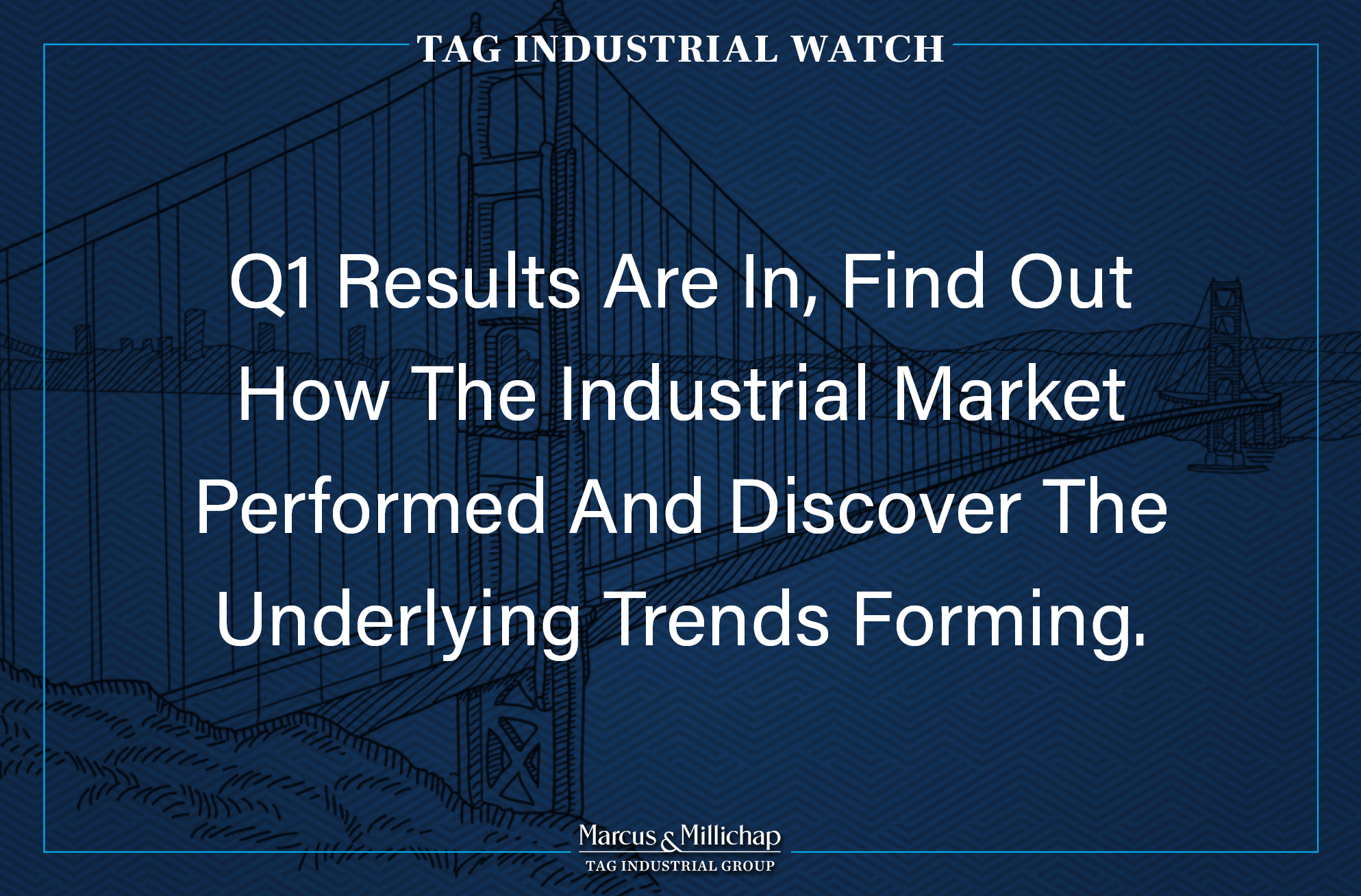 TAG INDUSTRIAL WATCH

Q1 Results Are In, Find Out How The Industrial Market Performed And Discover The Underlying Trends Forming.

Marcus & Millichap
TAG INDUSTRIAL GROUP